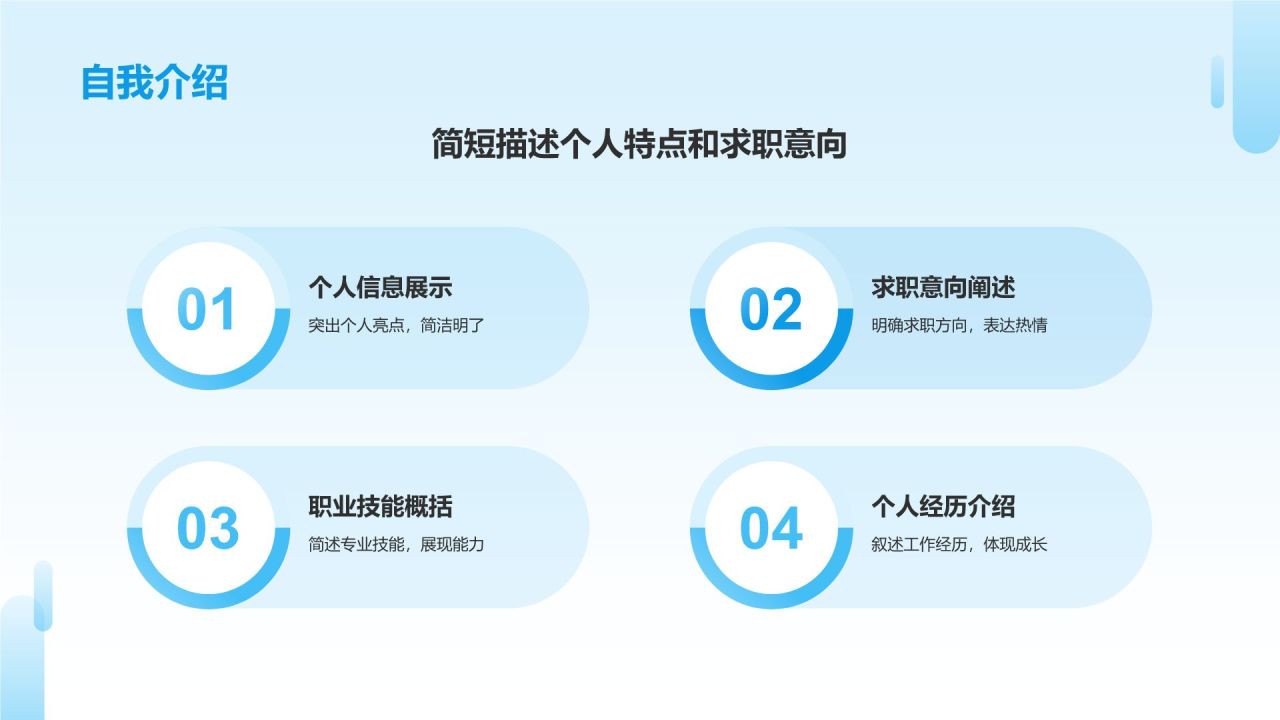 自我介绍

简短描述个人特点和求职意向

01
个人信息展示
突出个人亮点，简洁明了

02
求职意向阐述
明确求职方向，表达热情

03
职业技能概括
简述专业技能，展现能力

04
个人经历介绍
叙述工作经历，体现成长